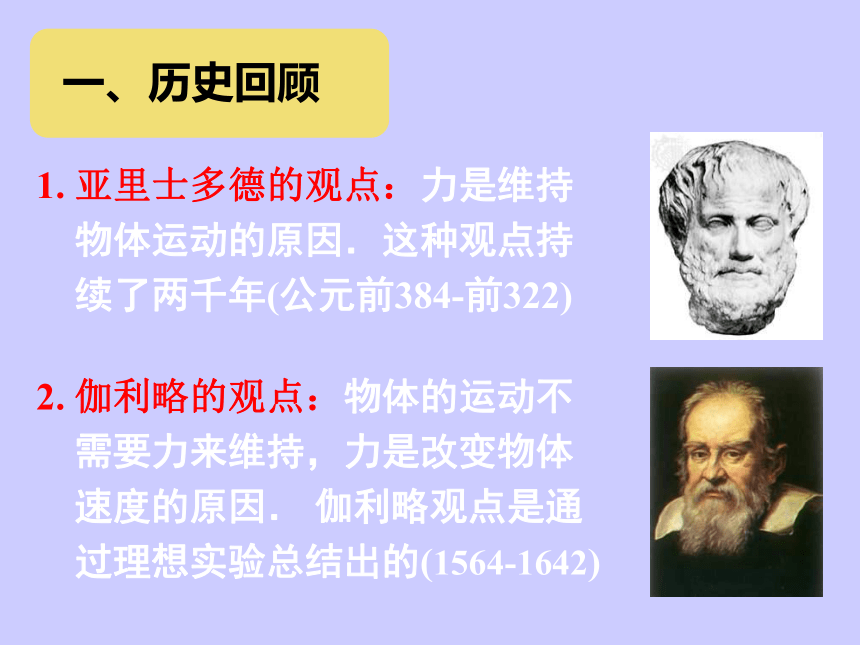 一、历史回顾

1. 亚里士多德的观点：力是维持物体运动的原因．这种观点持续了两千年(公元前384-前322)

2. 伽利略的观点：物体的运动不需要力来维持，力是改变物体速度的原因． 伽利略观点是通过理想实验总结出的(1564-1642)